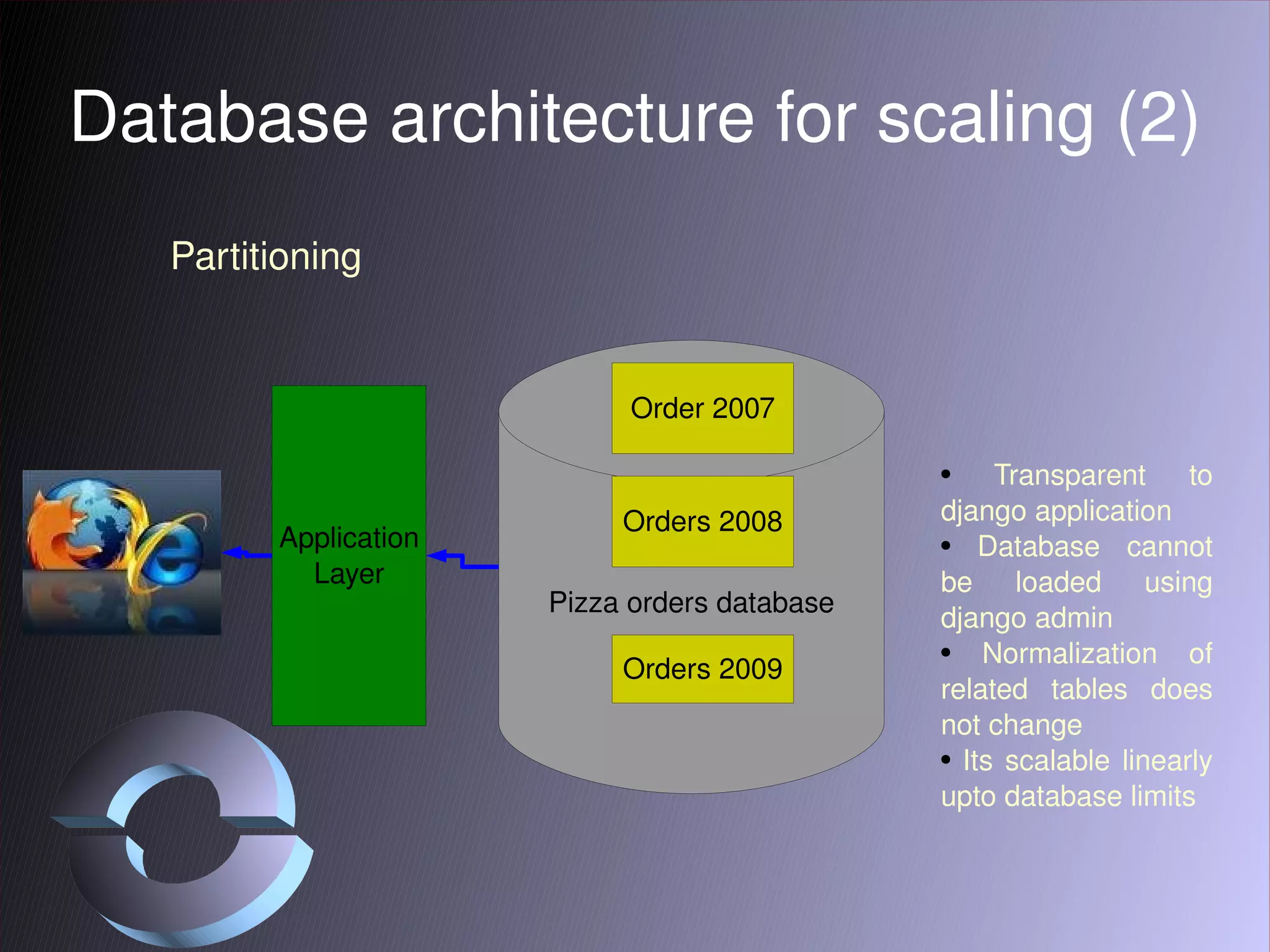 Database architecture for scaling (2)

Partitioning

Application Layer

Order 2007

Orders 2008

Pizza orders database

Orders 2009

• Transparent to django application
• Database cannot be loaded using django admin
• Normalization of related tables does not change
• Its scalable linearly upto database limits